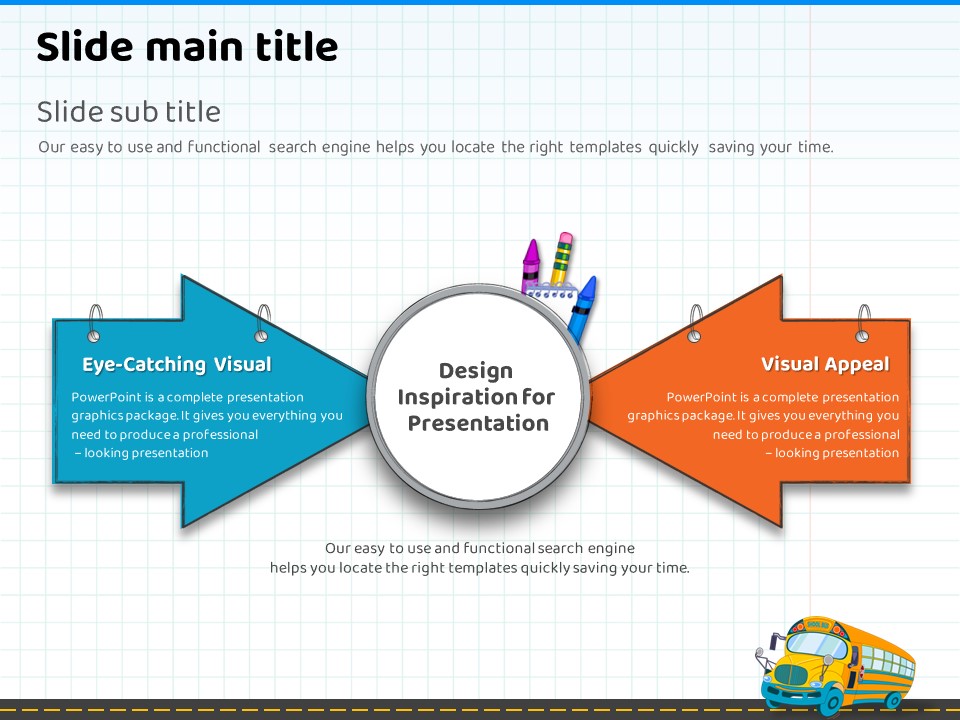 Slide main title

Slide sub title

Our easy to use and functional search engine helps you locate the right templates quickly saving your time.

Eye-Catching Visual

PowerPoint is a complete presentation graphics package. It gives you everything you need to produce a professional – looking presentation

Design Inspiration for Presentation

Visual Appeal

PowerPoint is a complete presentation graphics package. It gives you everything you need to produce a professional – looking presentation

Our easy to use and functional search engine helps you locate the right templates quickly saving your time.